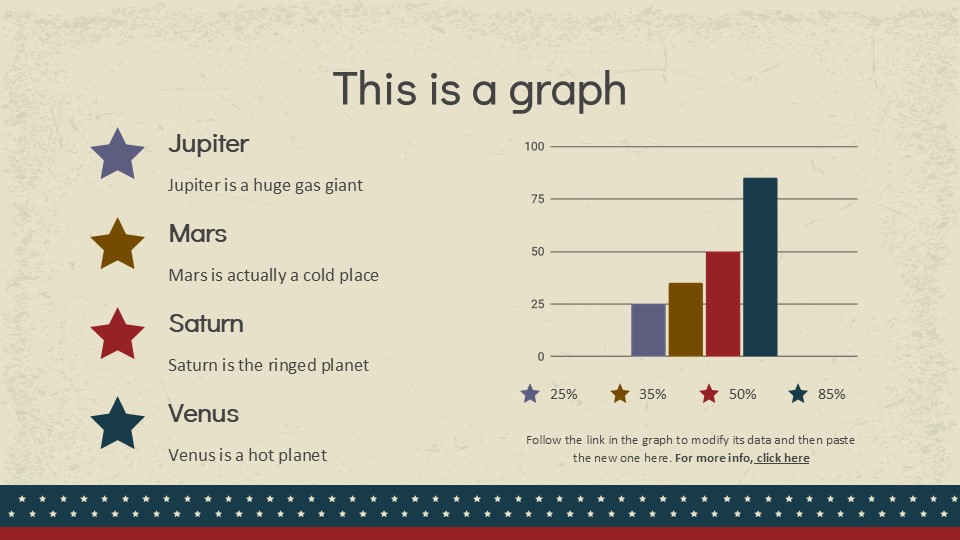 This is a graph

Jupiter

Jupiter is a huge gas giant

Mars

Mars is actually a cold place

Saturn

Saturn is the ringed planet

Venus

Venus is a hot planet

100
75
50
25
0

25% 35% 50% 85%

Follow the link in the graph to modify its data and then paste the new one here. For more info, click here